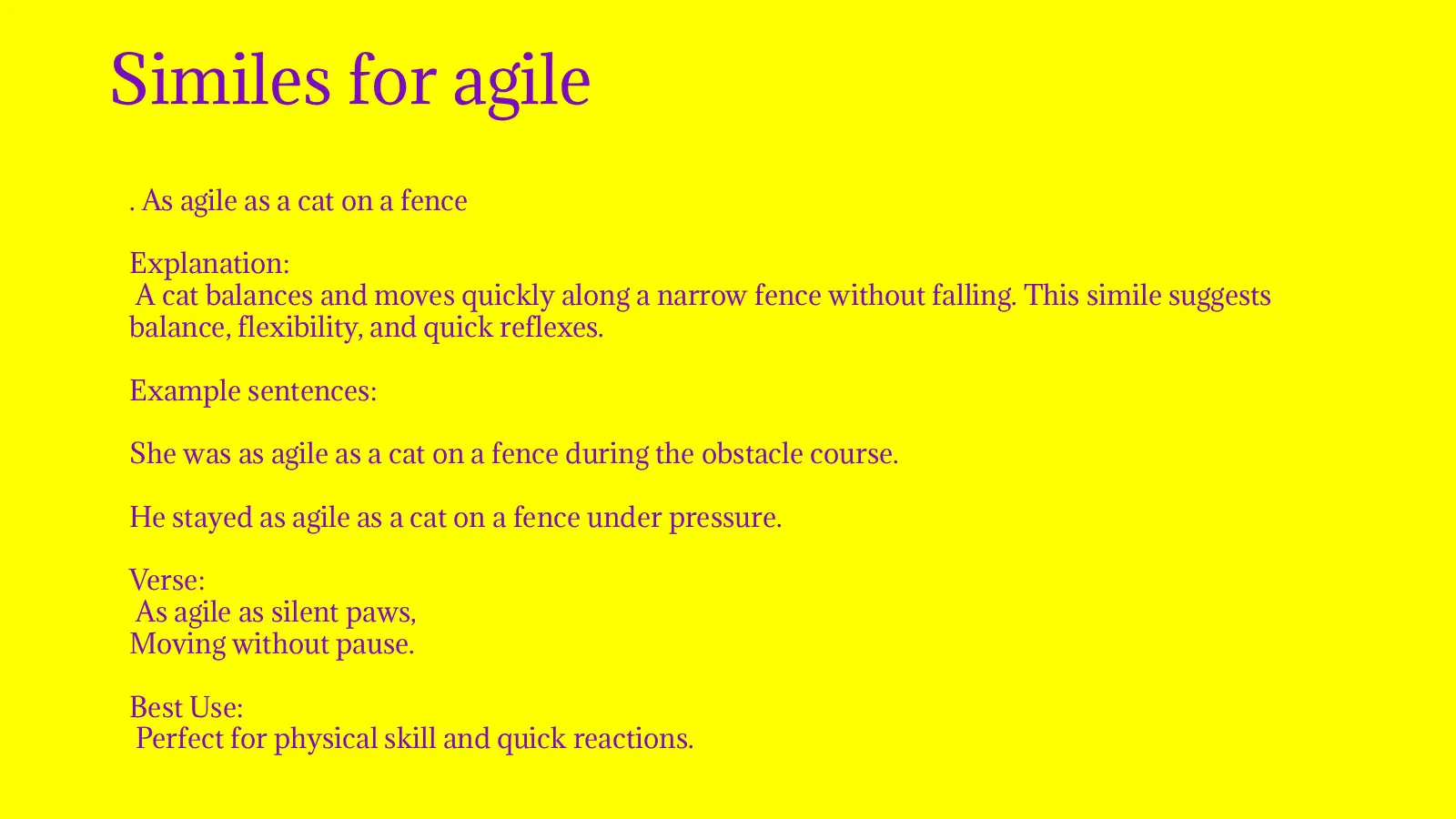 Similes for agile

. As agile as a cat on a fence

Explanation:
A cat balances and moves quickly along a narrow fence without falling. This simile suggests balance, flexibility, and quick reflexes.

Example sentences:

She was as agile as a cat on a fence during the obstacle course.

He stayed as agile as a cat on a fence under pressure.

Verse:
As agile as silent paws,
Moving without pause.

Best Use:
Perfect for physical skill and quick reactions.